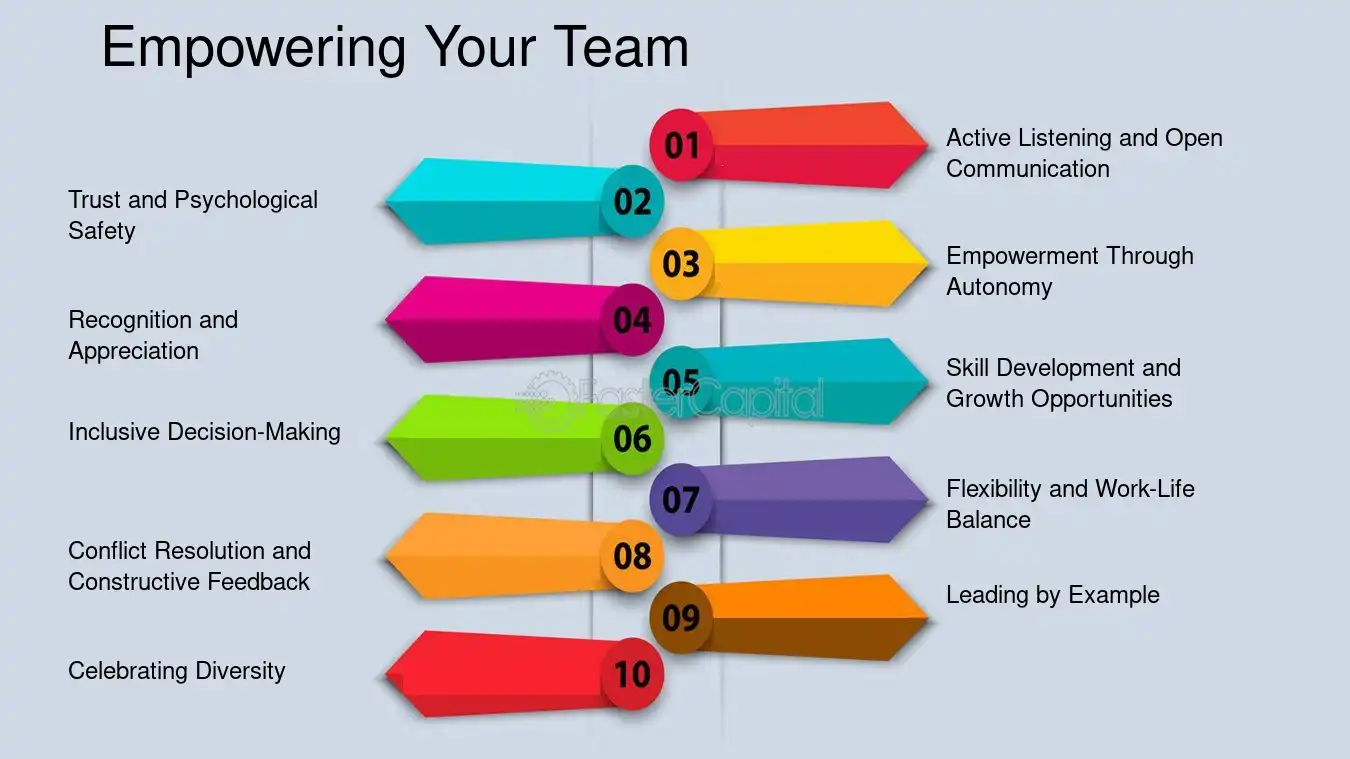 Empowering Your Team

01
Active Listening and Open Communication

02
Trust and Psychological Safety

03
Empowerment Through Autonomy

04
Recognition and Appreciation

05
Skill Development and Growth Opportunities

06
Inclusive Decision-Making

07
Flexibility and Work-Life Balance

08
Conflict Resolution and Constructive Feedback

09
Leading by Example

10
Celebrating Diversity

FasterCapital